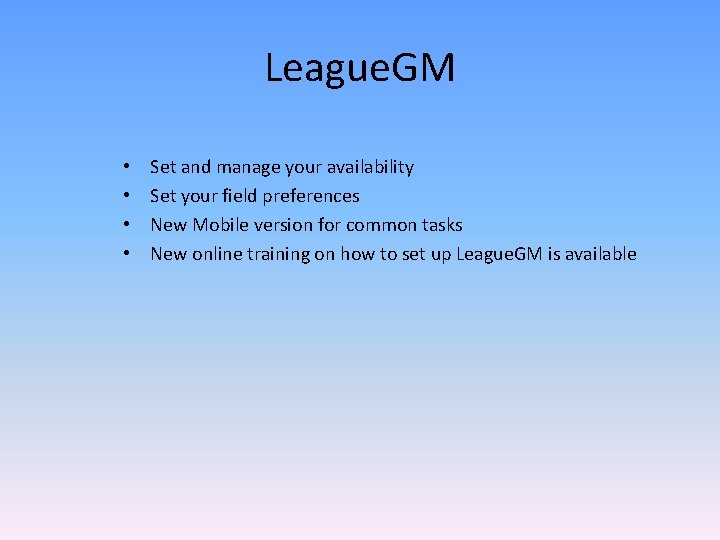 LeagueGM

• Set and manage your availability
• Set your field preferences
• New Mobile version for common tasks
• New online training on how to set up LeagueGM is available